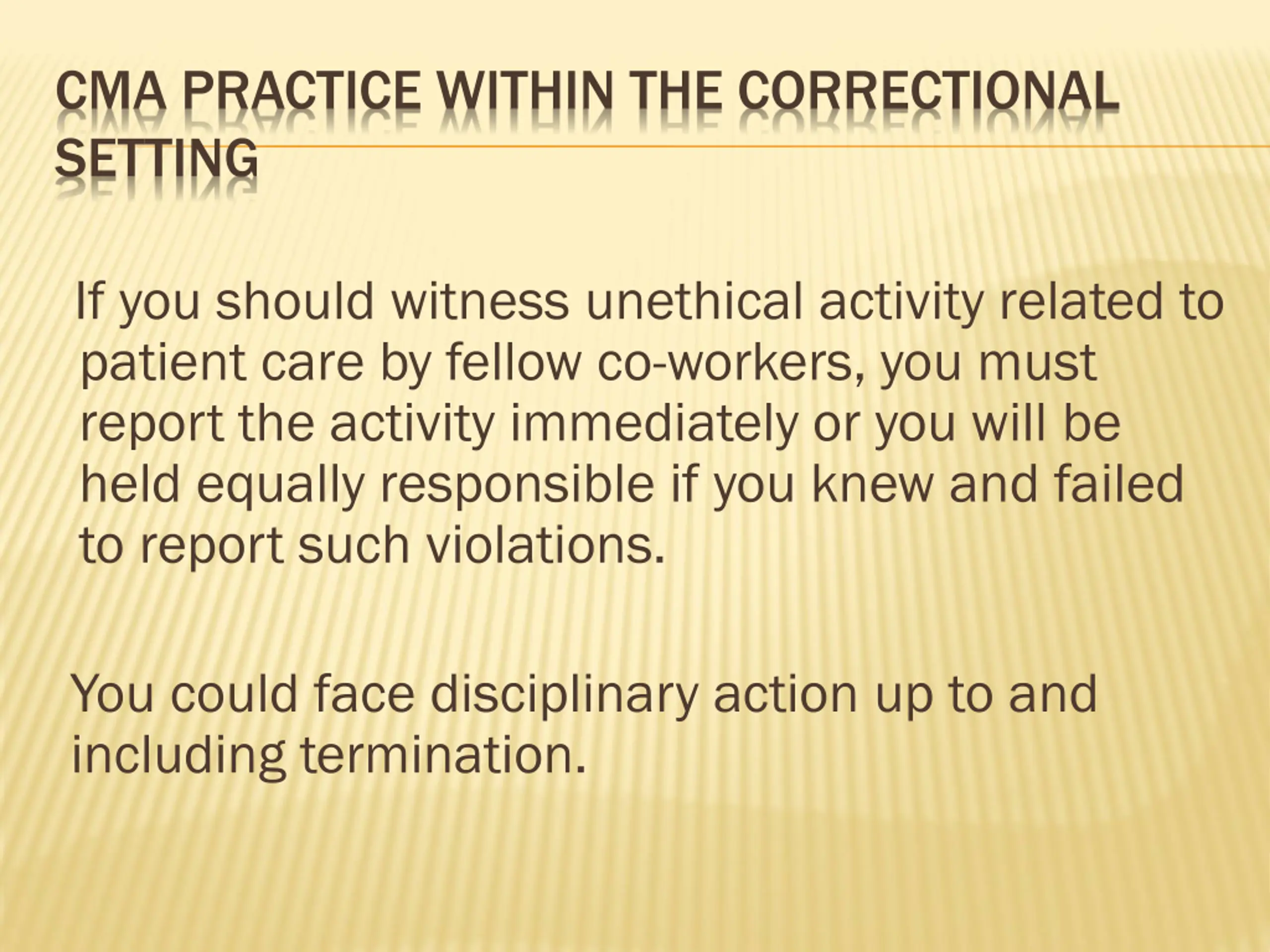 CMA PRACTICE WITHIN THE CORRECTIONAL SETTING

If you should witness unethical activity related to patient care by fellow co-workers, you must report the activity immediately or you will be held equally responsible if you knew and failed to report such violations.

You could face disciplinary action up to and including termination.